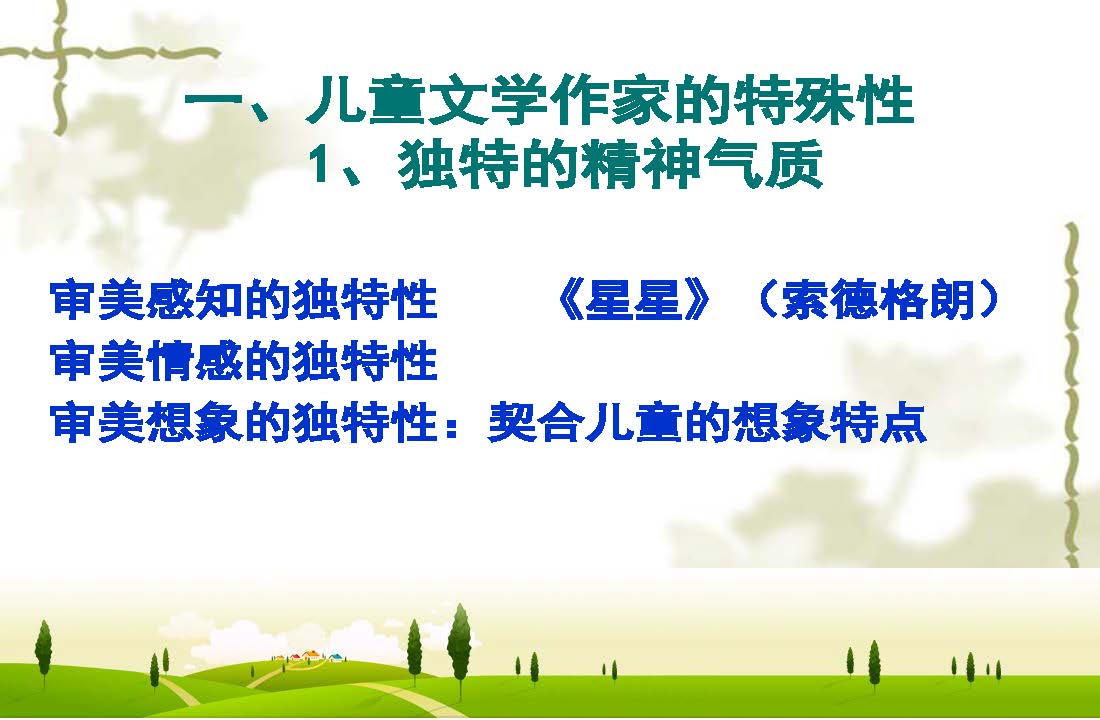 一、儿童文学作家的特殊性
1、独特的精神气质

审美感知的独特性　　《星星》（索德格朗）
审美情感的独特性
审美想象的独特性：契合儿童的想象特点